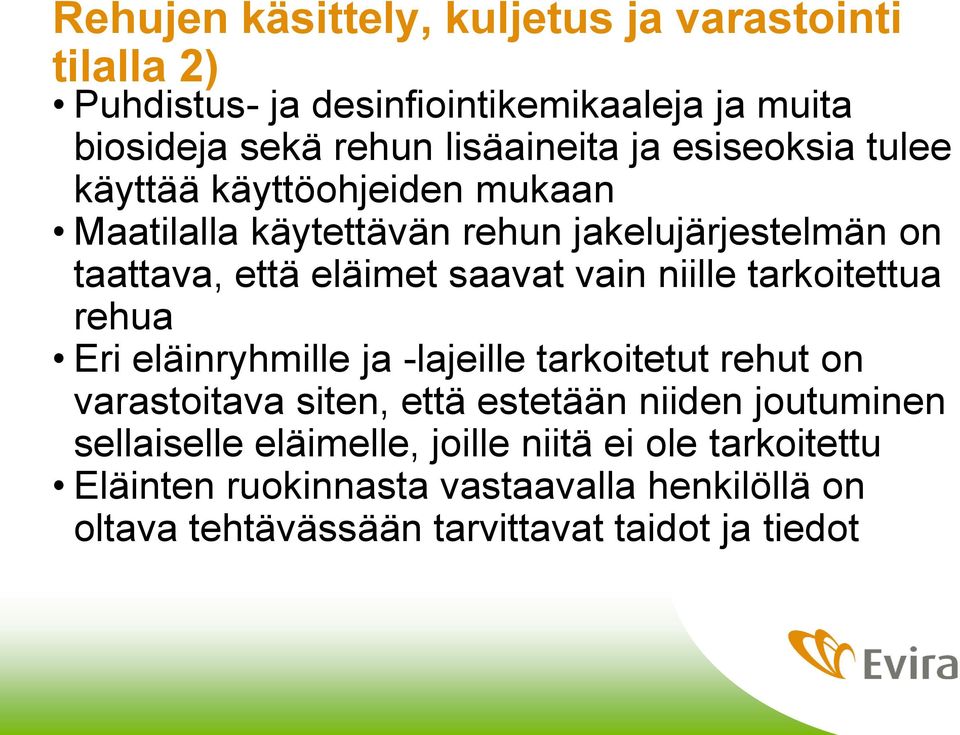 Rehujen käsittely, kuljetus ja varastointi tilalla 2)

• Puhdistus- ja desinfiointikemikaaleja ja muita biosideja sekä rehun lisäaineita ja esiseoksia tulee käyttää käyttöohjeiden mukaan
• Maatilalla käytettävän rehun jakelujärjestelmän on taattava, että eläimet saavat vain niille tarkoitettua rehua
• Eri eläinryhmille ja -lajeille tarkoitetut rehut on varastoitava siten, että estetään niiden joutuminen sellaiselle eläimelle, joille niitä ei ole tarkoitettu
• Eläinten ruokinnasta vastaavalla henkilöllä on oltava tehtävässään tarvittavat taidot ja tiedot

Evira